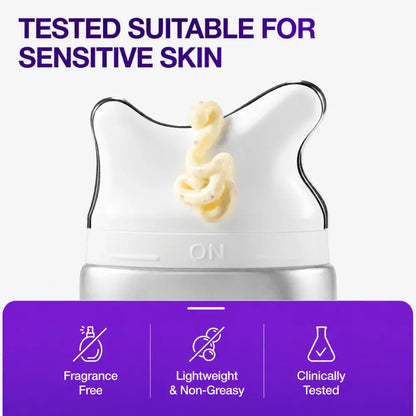 TESTED SUITABLE FOR SENSITIVE SKIN

ON

Fragrance Free

Lightweight & Non-Greasy

Clinically Tested